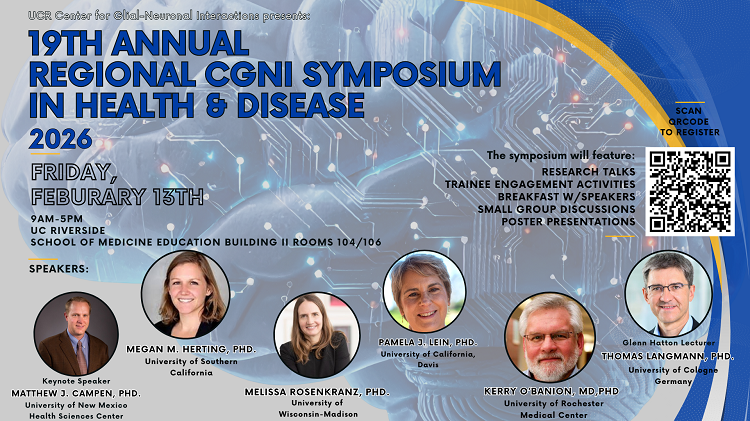 UCR Center for Glial-Neuronal Interactions presents:

19TH ANNUAL REGIONAL CGNI SYMPOSIUM IN HEALTH & DISEASE 2026

FRIDAY, FEBURARY 13TH

9AM-5PM
UC RIVERSIDE
SCHOOL OF MEDICINE EDUCATION BUILDING II ROOMS 104/106

SCAN QRCODE TO REGISTER

The symposium will feature:
RESEARCH TALKS
TRAINEE ENGAGEMENT ACTIVITIES
BREAKFAST W/SPEAKERS
SMALL GROUP DISCUSSIONS
POSTER PRESENTATIONS

SPEAKERS:

Keynote Speaker
MATTHEW J. CAMPEN, PHD.
University of New Mexico Health Sciences Center

MEGAN M. HERTING, PHD.
University of Southern California

MELISSA ROSENKRANZ, PHD.
University of Wisconsin-Madison

PAMELA J. LEIN, PHD.
University of California, Davis

KERRY O'BANION, MD,PHD
University of Rochester Medical Center

Glenn Hatton Lecturer
THOMAS LANGMANN, PHD.
University of Cologne Germany